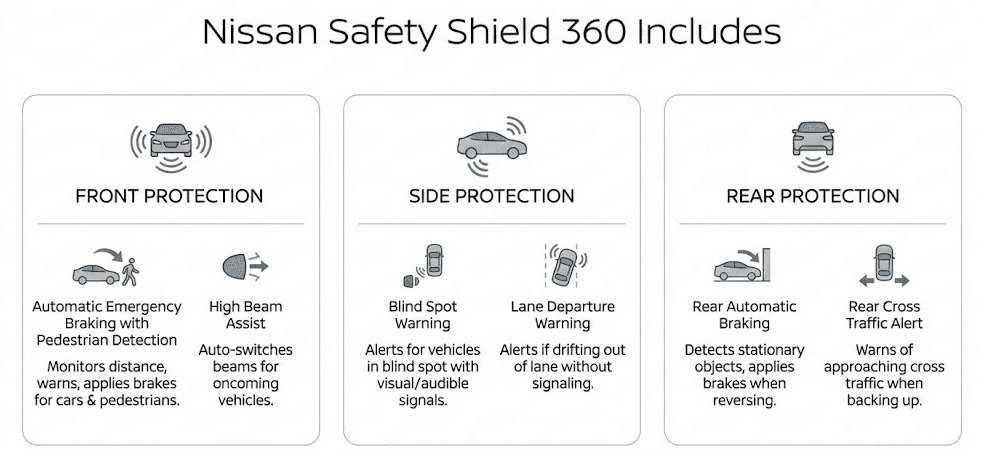 Nissan Safety Shield 360 Includes

FRONT PROTECTION

Automatic Emergency Braking with Pedestrian Detection

Monitors distance, warns, applies brakes for cars & pedestrians.

High Beam Assist

Auto-switches beams for oncoming vehicles.

SIDE PROTECTION

Blind Spot Warning

Alerts for vehicles in blind spot with visual/audible signals.

Lane Departure Warning

Alerts if drifting out of lane without signaling.

REAR PROTECTION

Rear Automatic Braking

Detects stationary objects, applies brakes when reversing.

Rear Cross Traffic Alert

Warns of approaching cross traffic when backing up.